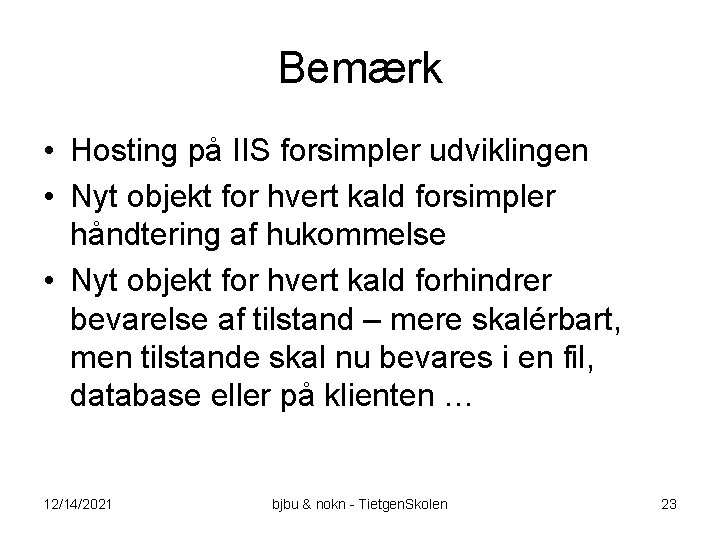 Bemærk

• Hosting på IIS forsimpler udviklingen
• Nyt objekt for hvert kald forsimpler håndtering af hukommelse
• Nyt objekt for hvert kald forhindrer bevarelse af tilstand – mere skalérbart, men tilstande skal nu bevares i en fil, database eller på klienten …

12/14/2021

bjbu & nokn - TietgenSkolen

23